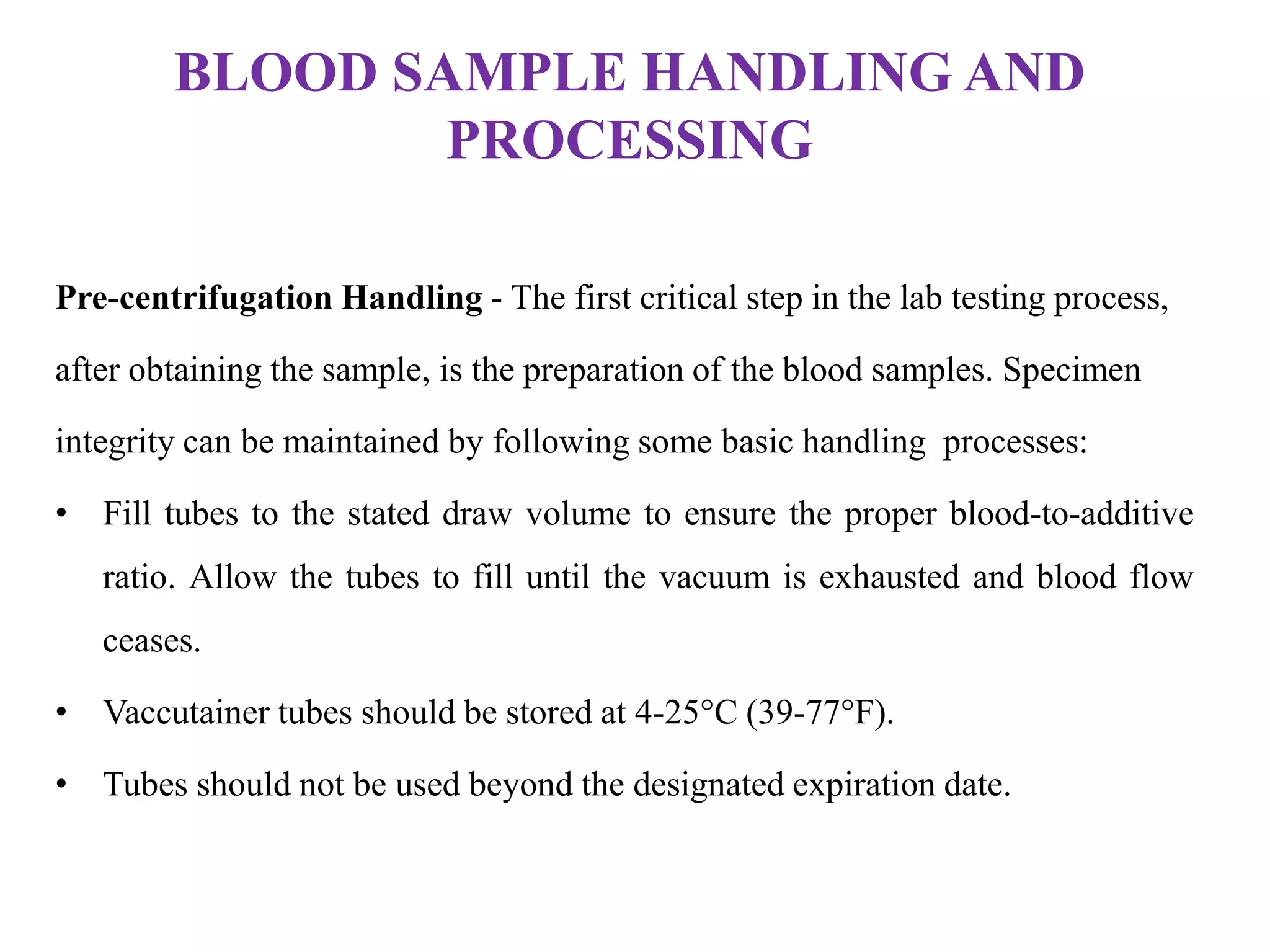 BLOOD SAMPLE HANDLING AND PROCESSING

Pre-centrifugation Handling - The first critical step in the lab testing process, after obtaining the sample, is the preparation of the blood samples. Specimen integrity can be maintained by following some basic handling processes:

• Fill tubes to the stated draw volume to ensure the proper blood-to-additive ratio. Allow the tubes to fill until the vacuum is exhausted and blood flow ceases.

• Vaccutainer tubes should be stored at 4-25°C (39-77°F).

• Tubes should not be used beyond the designated expiration date.